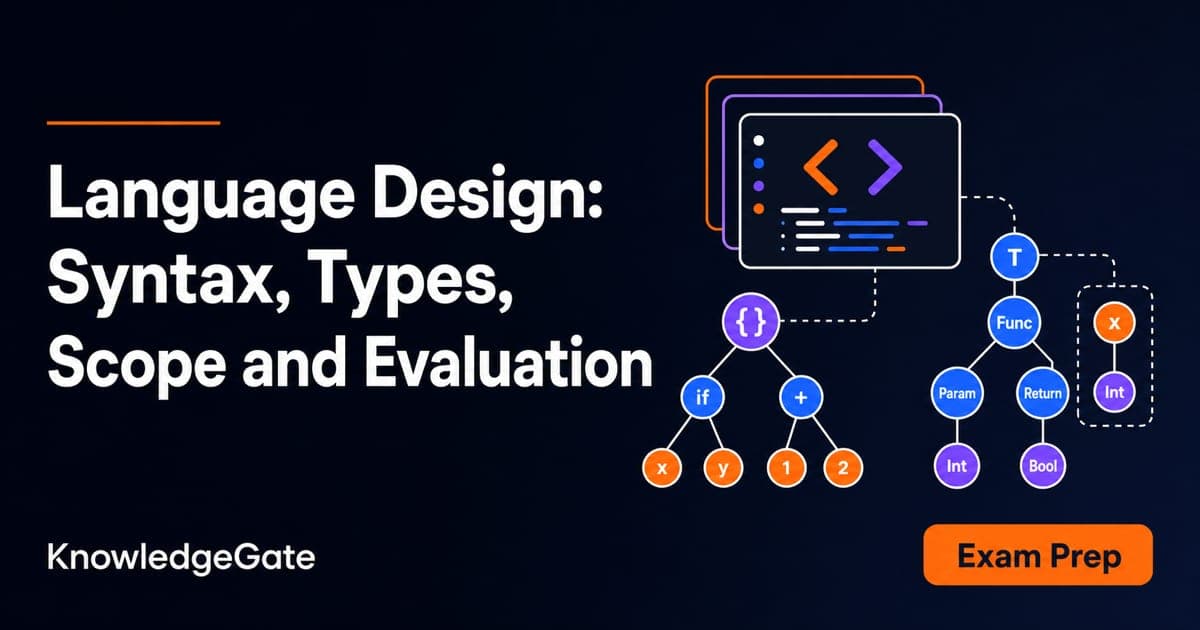 Language Design: Syntax, Types, Scope and Evaluation

< >

{}

if

+

x

y

1

2

T

Func

Param

Return

Int

Bool

x

Int

KnowledgeGate

Exam Prep